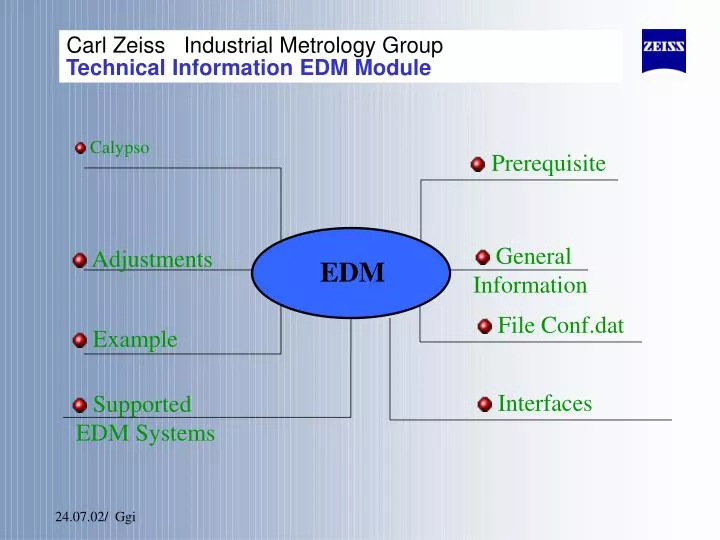 Carl Zeiss Industrial Metrology Group
Technical Information EDM Module

ZEISS

Calypso

Adjustments

Example

Supported EDM Systems

EDM

Prerequisite

General Information

File Conf.dat

Interfaces

24.07.02/ Ggi